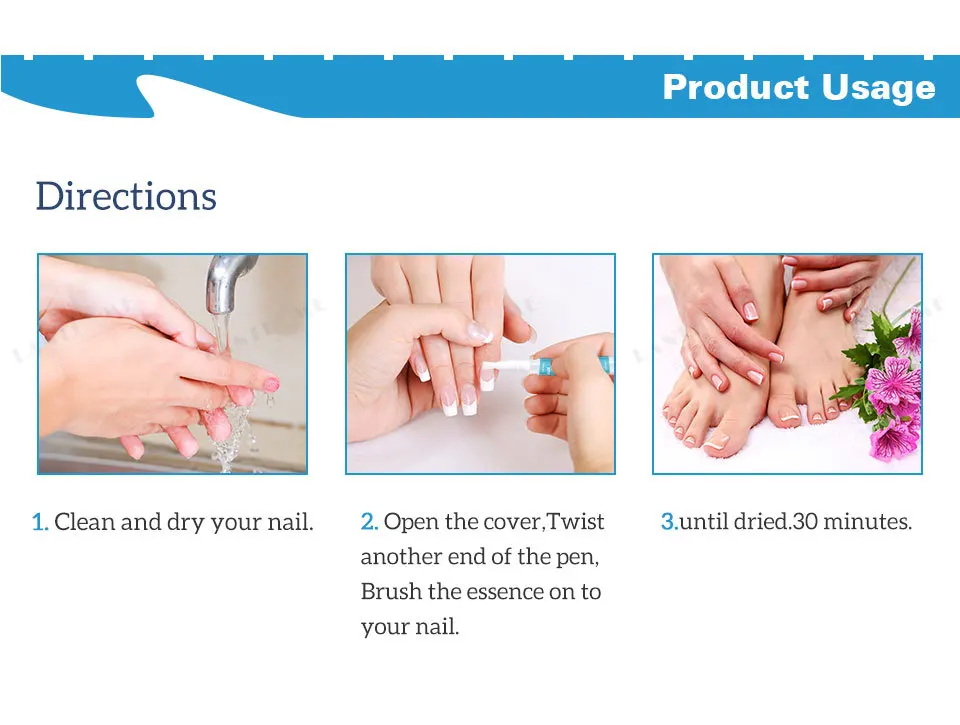 Product Usage

Directions

1. Clean and dry your nail.

2. Open the cover,Twist another end of the pen, Brush the essence on to your nail.

3.until dried.30 minutes.